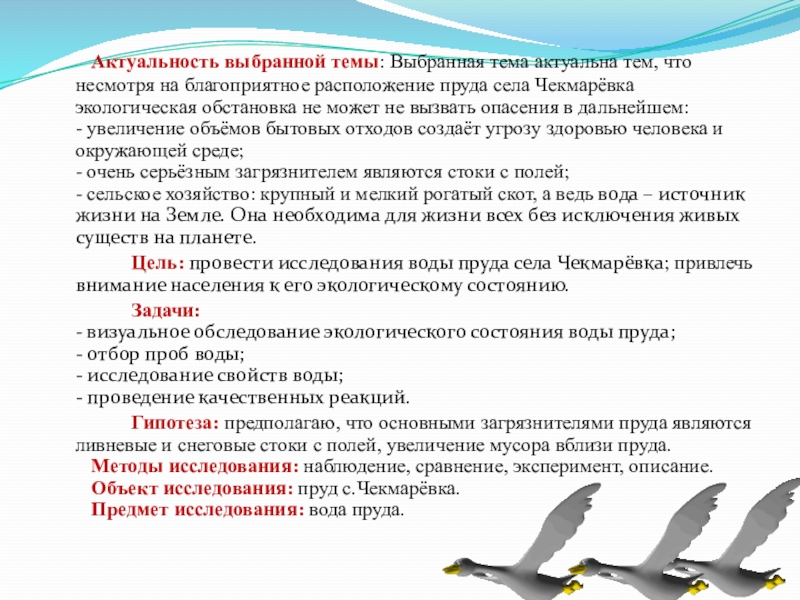 Актуальность выбранной темы: Выбранная тема актуальна тем, что несмотря на благоприятное расположение пруда села Чекмарёвка экологическая обстановка не может не вызвать опасения в дальнейшем:
- увеличение объёмов бытовых отходов создаёт угрозу здоровью человека и окружающей среде;
- очень серьёзным загрязнителем являются стоки с полей;
- сельское хозяйство: крупный и мелкий рогатый скот, а ведь вода – источник жизни на Земле. Она необходима для жизни всех без исключения живых существ на планете.

Цель: провести исследования воды пруда села Чекмарёвка; привлечь внимание населения к его экологическому состоянию.

Задачи:
- визуальное обследование экологического состояния воды пруда;
- отбор проб воды;
- исследование свойств воды;
- проведение качественных реакций.

Гипотеза: предполагаю, что основными загрязнителями пруда являются ливневые и снеговые стоки с полей, увеличение мусора вблизи пруда.
Методы исследования: наблюдение, сравнение, эксперимент, описание.
Объект исследования: пруд с.Чекмарёвка.
Предмет исследования: вода пруда.